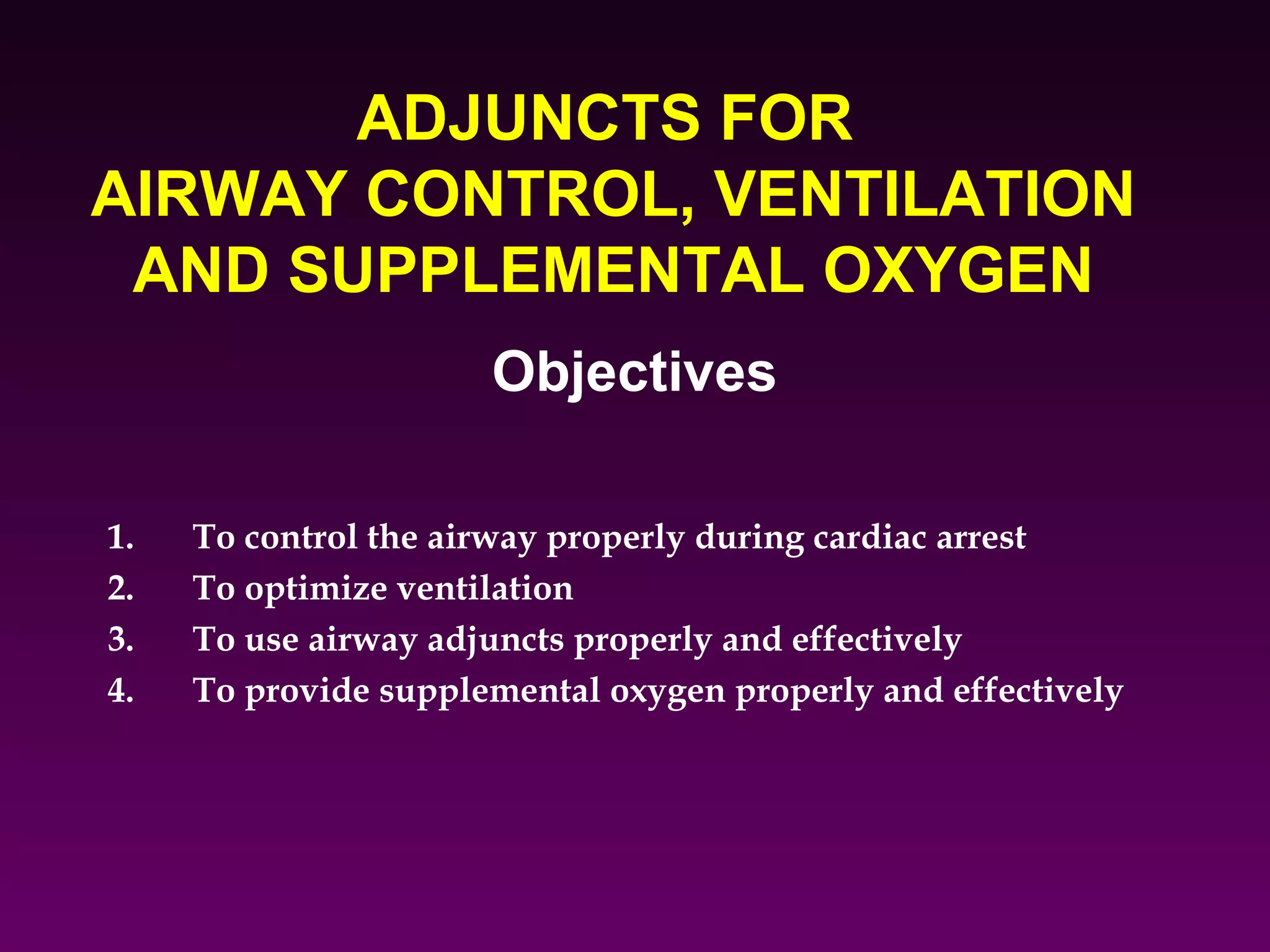 ADJUNCTS FOR
AIRWAY CONTROL, VENTILATION
AND SUPPLEMENTAL OXYGEN

Objectives

1. To control the airway properly during cardiac arrest
2. To optimize ventilation
3. To use airway adjuncts properly and effectively
4. To provide supplemental oxygen properly and effectively